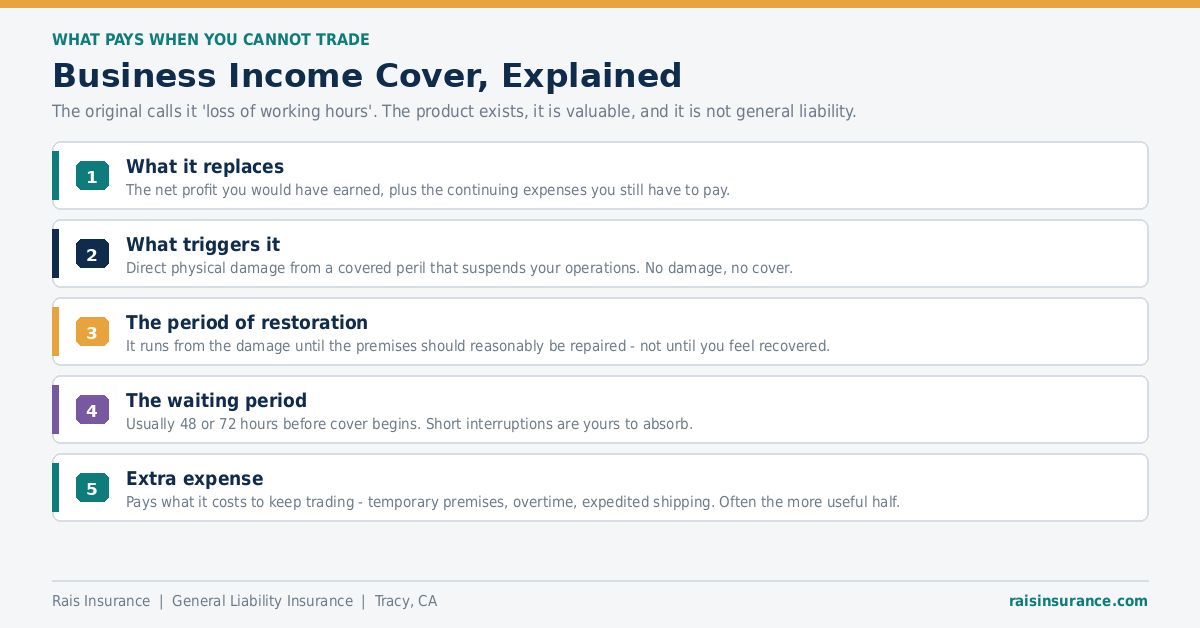 WHAT PAYS WHEN YOU CANNOT TRADE

Business Income Cover, Explained

The original calls it 'loss of working hours'. The product exists, it is valuable, and it is not general liability.

1
What it replaces
The net profit you would have earned, plus the continuing expenses you still have to pay.

2
What triggers it
Direct physical damage from a covered peril that suspends your operations. No damage, no cover.

3
The period of restoration
It runs from the damage until the premises should reasonably be repaired - not until you feel recovered.

4
The waiting period
Usually 48 or 72 hours before cover begins. Short interruptions are yours to absorb.

5
Extra expense
Pays what it costs to keep trading - temporary premises, overtime, expedited shipping. Often the more useful half.

Rais Insurance | General Liability Insurance | Tracy, CA

raisinsurance.com